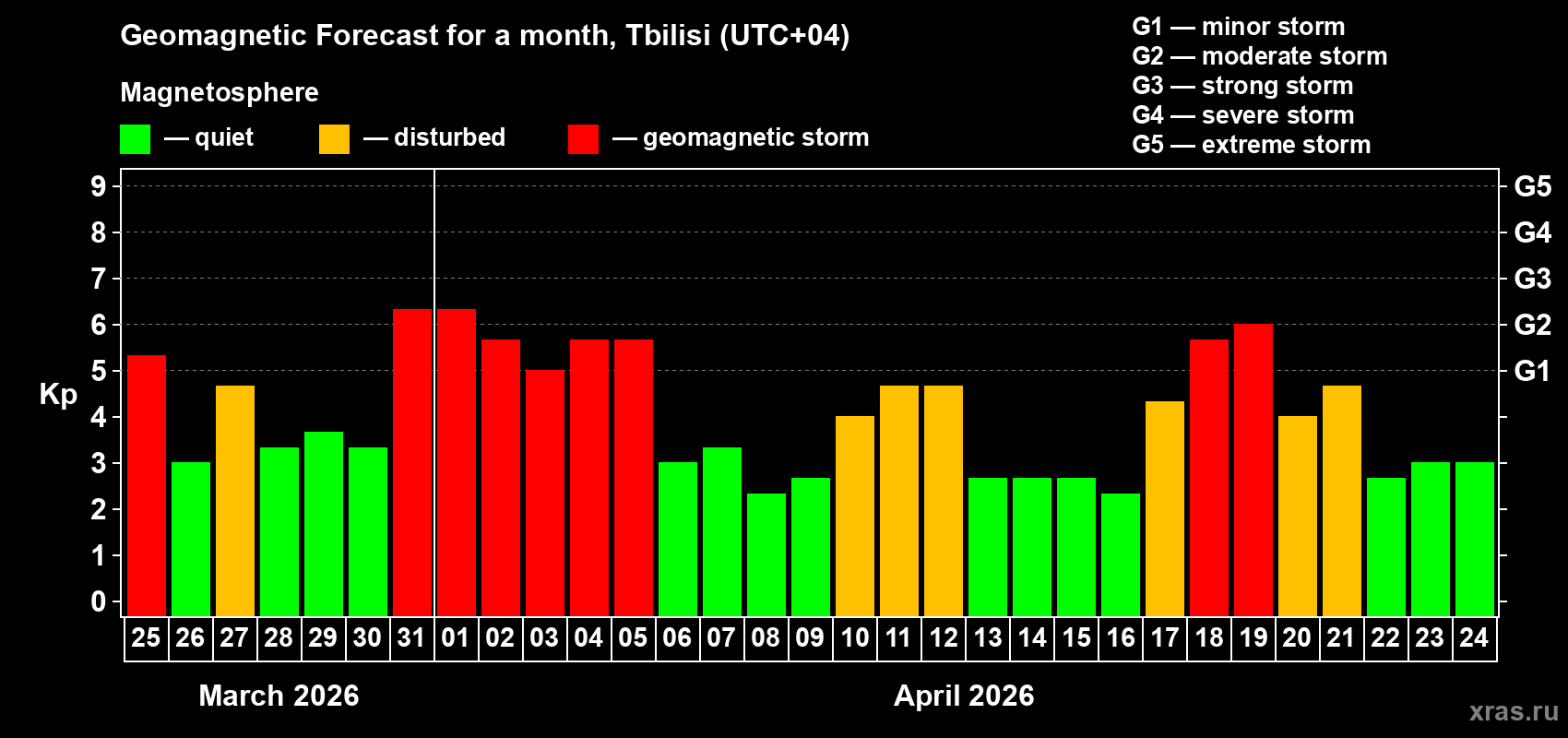 Geomagnetic Forecast for a month, Tbilisi (UTC+04)

Magnetosphere

— quiet — disturbed — geomagnetic storm

G1 — minor storm
G2 — moderate storm
G3 — strong storm
G4 — severe storm
G5 — extreme storm

Kp

9
8
7
6
5
4
3
2
1
0

G5
G4
G3
G2
G1

25 26 27 28 29 30 31 01 02 03 04 05 06 07 08 09 10 11 12 13 14 15 16 17 18 19 20 21 22 23 24

March 2026

April 2026

xras.ru